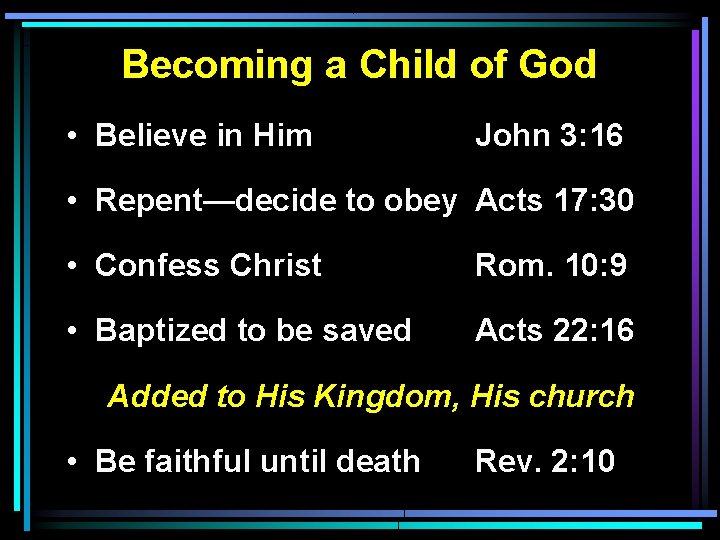 Becoming a Child of God

• Believe in Him John 3:16

• Repent—decide to obey Acts 17:30

• Confess Christ Rom. 10:9

• Baptized to be saved Acts 22:16

Added to His Kingdom, His church

• Be faithful until death Rev. 2:10